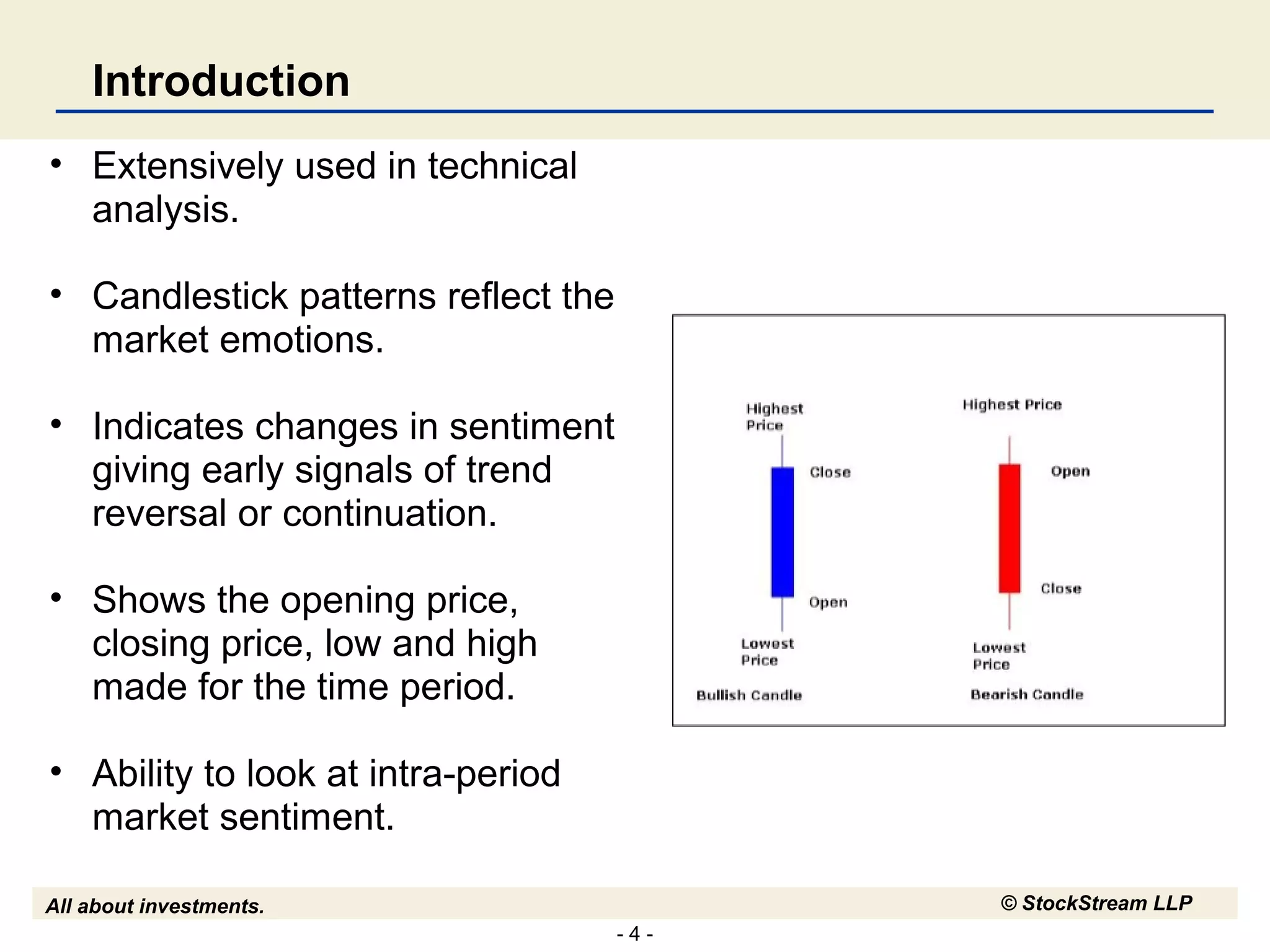 Introduction

• Extensively used in technical analysis.

• Candlestick patterns reflect the market emotions.

• Indicates changes in sentiment giving early signals of trend reversal or continuation.

• Shows the opening price, closing price, low and high made for the time period.

• Ability to look at intra-period market sentiment.

Highest Price
Close
Open
Lowest Price
Bullish Candle

Highest Price
Open
Close
Lowest Price
Bearish Candle

All about investments.

© StockStream LLP

- 4 -